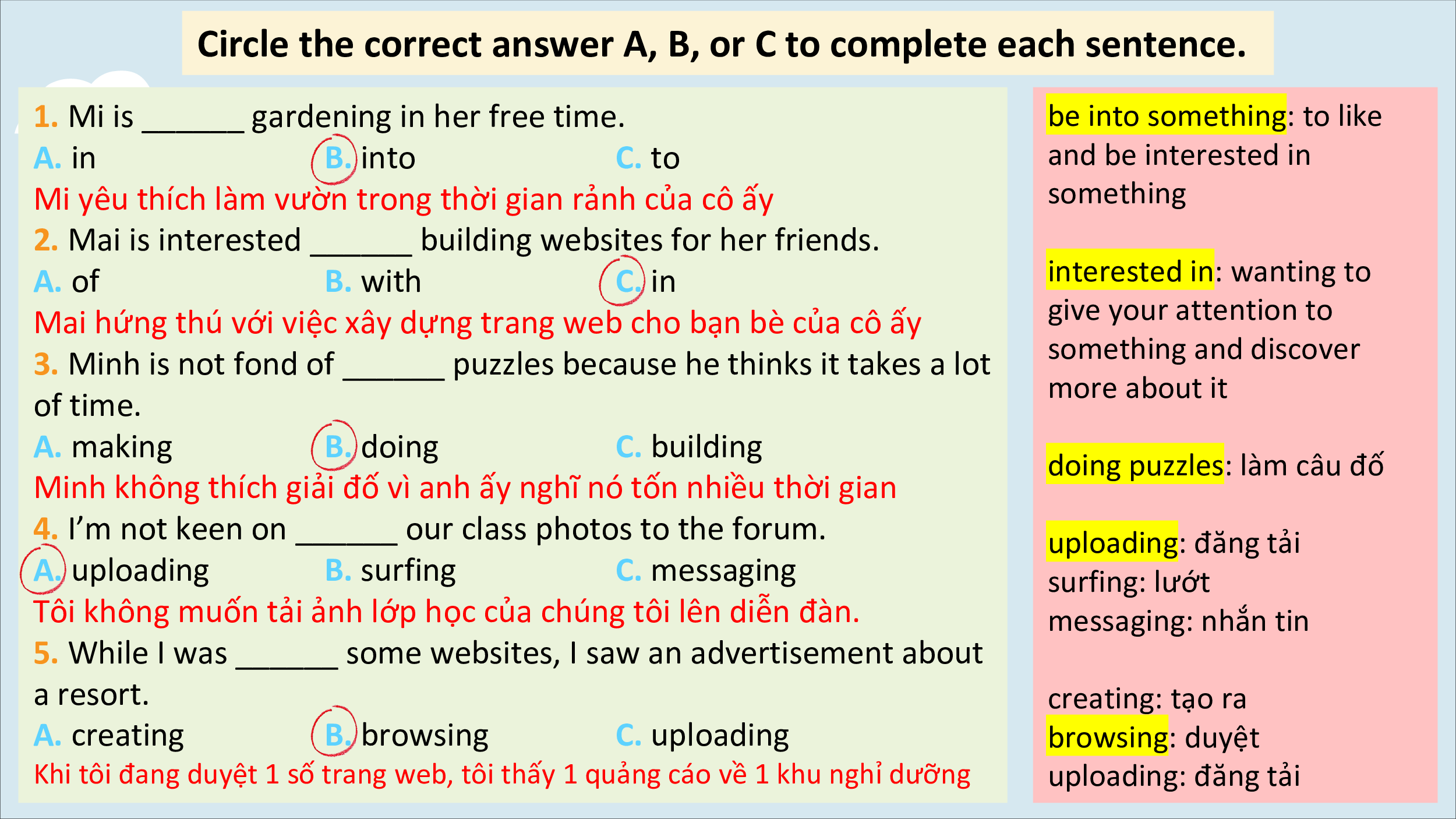 Circle the correct answer A, B, or C to complete each sentence.

1. Mi is ______ gardening in her free time.
A. in B. into C. to
Mi yêu thích làm vườn trong thời gian rảnh của cô ấy
2. Mai is interested ______ building websites for her friends.
A. of B. with C. in
Mai hứng thú với việc xây dựng trang web cho bạn bè của cô ấy
3. Minh is not fond of ______ puzzles because he thinks it takes a lot of time.
A. making B. doing C. building
Minh không thích giải đố vì anh ấy nghĩ nó tốn nhiều thời gian
4. I'm not keen on ______ our class photos to the forum.
A. uploading B. surfing C. messaging
Tôi không muốn tải ảnh lớp học của chúng tôi lên diễn đàn.
5. While I was ______ some websites, I saw an advertisement about a resort.
A. creating B. browsing C. uploading
Khi tôi đang duyệt 1 số trang web, tôi thấy 1 quảng cáo về 1 khu nghỉ dưỡng

be into something: to like and be interested in something

interested in: wanting to give your attention to something and discover more about it

doing puzzles: làm câu đố

uploading: đăng tải
surfing: lướt
messaging: nhắn tin

creating: tạo ra
browsing: duyệt
uploading: đăng tải